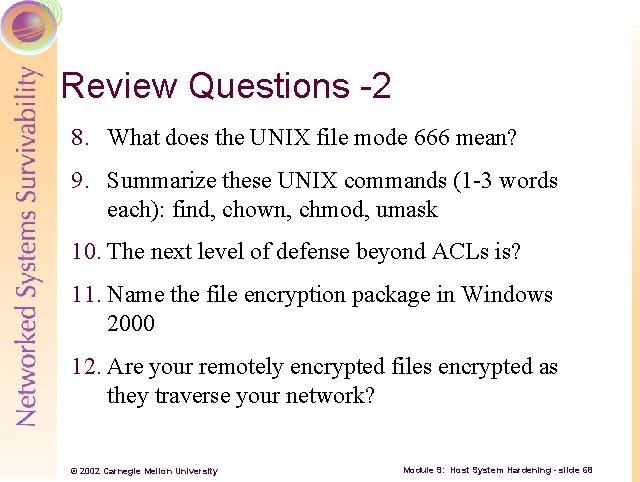 Networked Systems Survivability

Review Questions -2

8. What does the UNIX file mode 666 mean?

9. Summarize these UNIX commands (1-3 words each): find, chown, chmod, umask

10. The next level of defense beyond ACLs is?

11. Name the file encryption package in Windows 2000

12. Are your remotely encrypted files encrypted as they traverse your network?

© 2002 Carnegie Mellon University

Module 9: Host System Hardening - slide 68